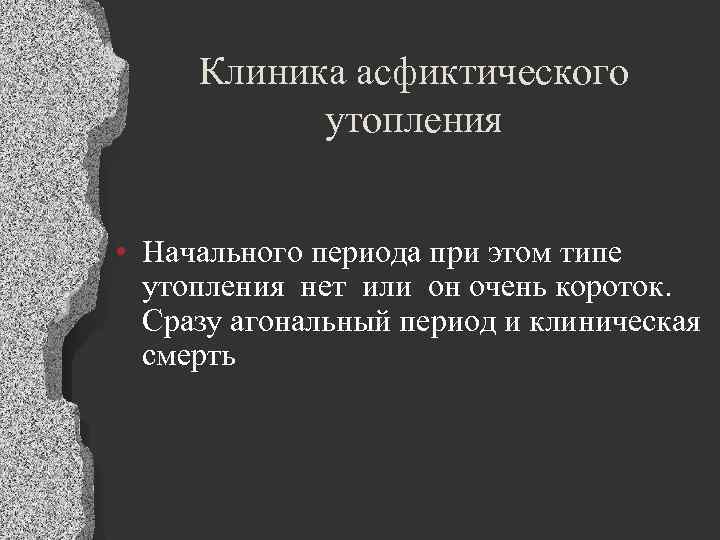 Клиника асфиктического утопления

• Начального периода при этом типе утопления нет или он очень короток. Сразу агональный период и клиническая смерть